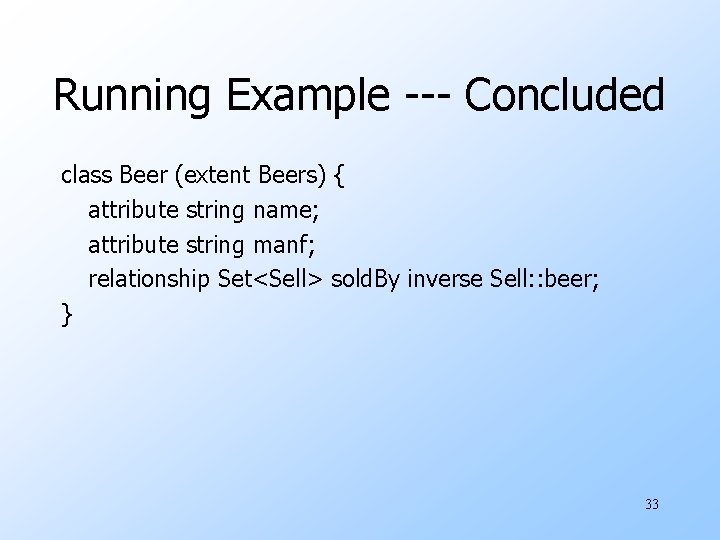 Running Example --- Concluded

class Beer (extent Beers) {
attribute string name;
attribute string manf;
relationship Set<Sell> soldBy inverse Sell::beer;
}

33